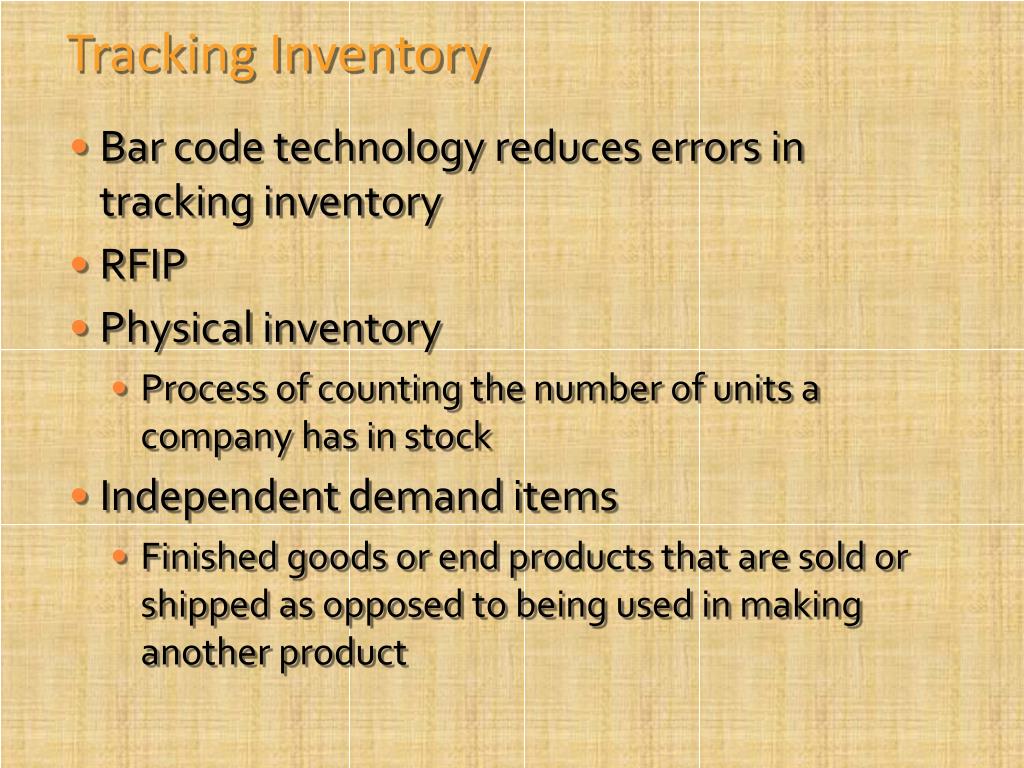 Tracking Inventory

• Bar code technology reduces errors in tracking inventory
• RFIP
• Physical inventory
  • Process of counting the number of units a company has in stock
• Independent demand items
  • Finished goods or end products that are sold or shipped as opposed to being used in making another product